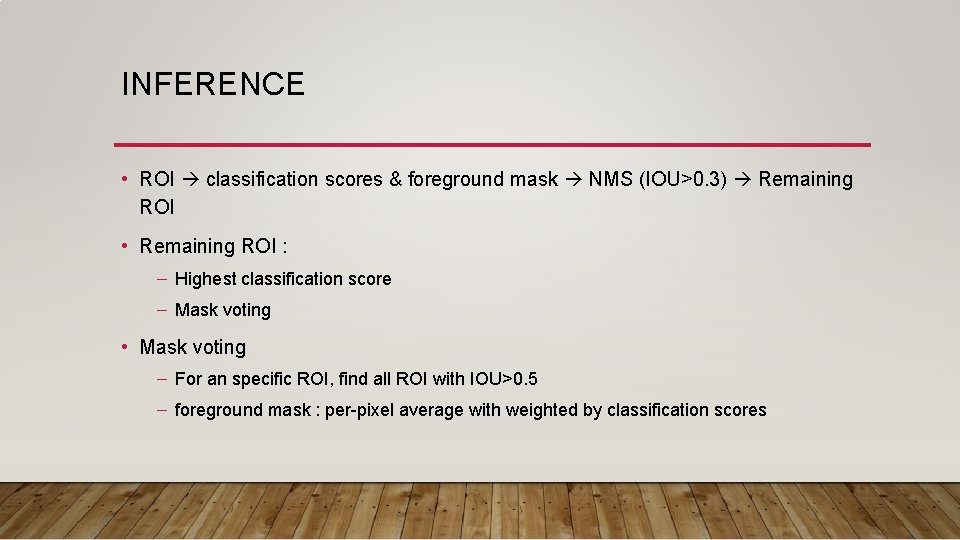 INFERENCE

• ROI → classification scores & foreground mask → NMS (IOU>0.3) → Remaining ROI

• Remaining ROI :

– Highest classification score

– Mask voting

• Mask voting

– For an specific ROI, find all ROI with IOU>0.5

– foreground mask : per-pixel average with weighted by classification scores